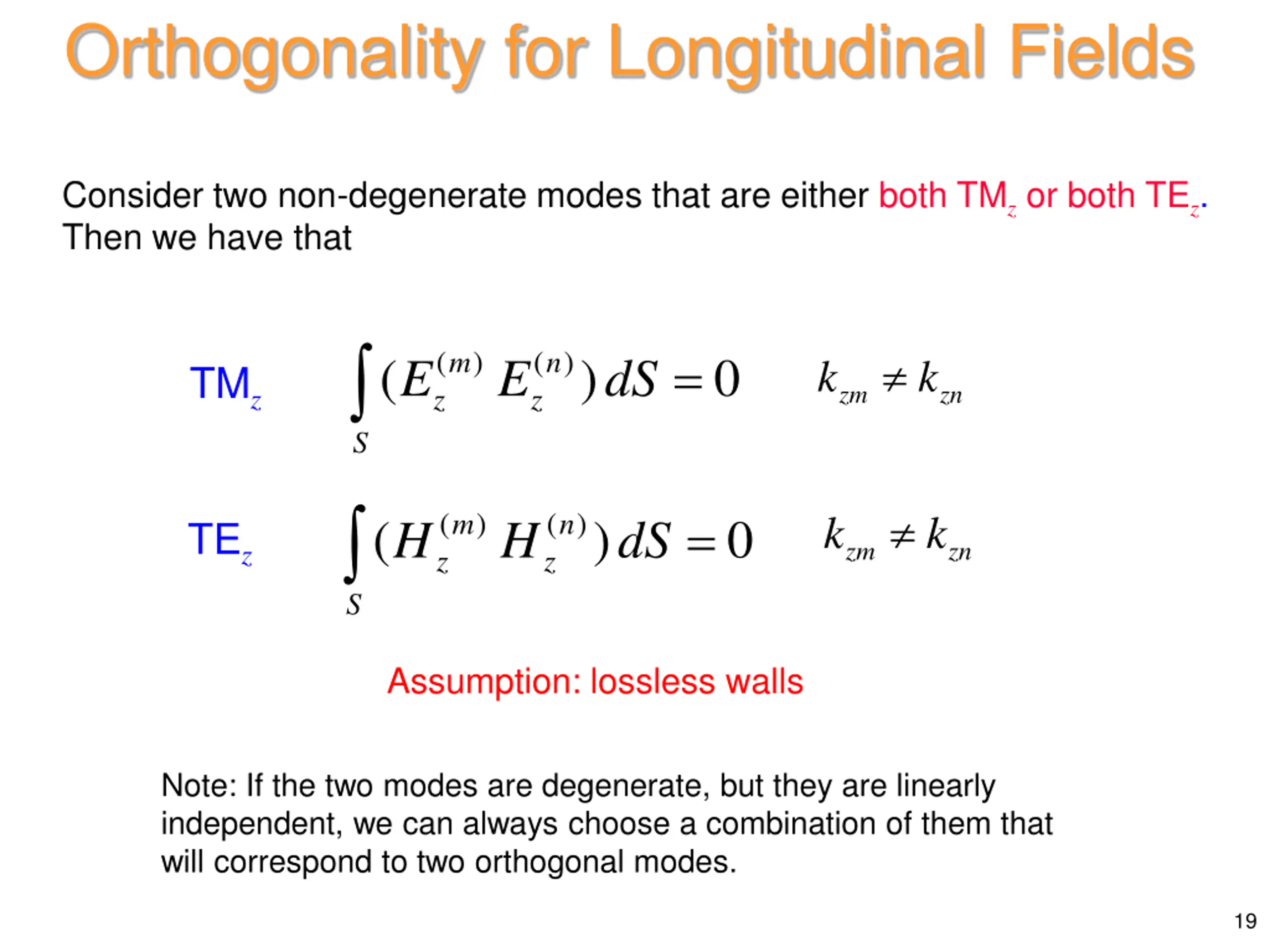 Orthogonality for Longitudinal Fields

Consider two non-degenerate modes that are either both TM$_z$ or both TE$_z$. Then we have that

TM$_z$ $\int_S (E_z^{(m)} E_z^{(n)}) \, dS = 0$ $k_{zm} \neq k_{zn}$

TE$_z$ $\int_S (H_z^{(m)} H_z^{(n)}) \, dS = 0$ $k_{zm} \neq k_{zn}$

Assumption: lossless walls

Note: If the two modes are degenerate, but they are linearly independent, we can always choose a combination of them that will correspond to two orthogonal modes.

19